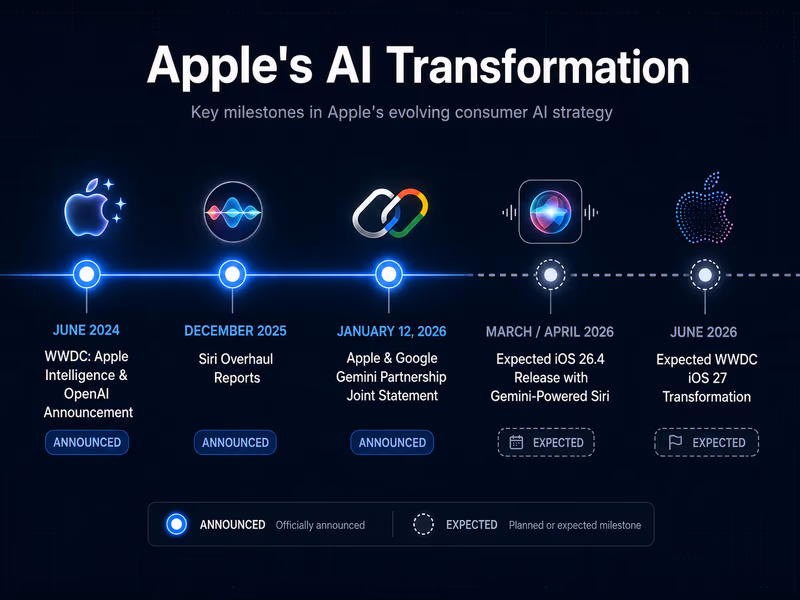 Apple's AI Transformation

Key milestones in Apple's evolving consumer AI strategy

JUNE 2024
WWDC: Apple Intelligence & OpenAI Announcement
ANNOUNCED

DECEMBER 2025
Siri Overhaul Reports
ANNOUNCED

JANUARY 12, 2026
Apple & Google Gemini Partnership Joint Statement
ANNOUNCED

MARCH / APRIL 2026
Expected iOS 26.4 Release with Gemini-Powered Siri
EXPECTED

JUNE 2026
Expected WWDC iOS 27 Transformation
EXPECTED

ANNOUNCED Officially announced
EXPECTED Planned or expected milestone